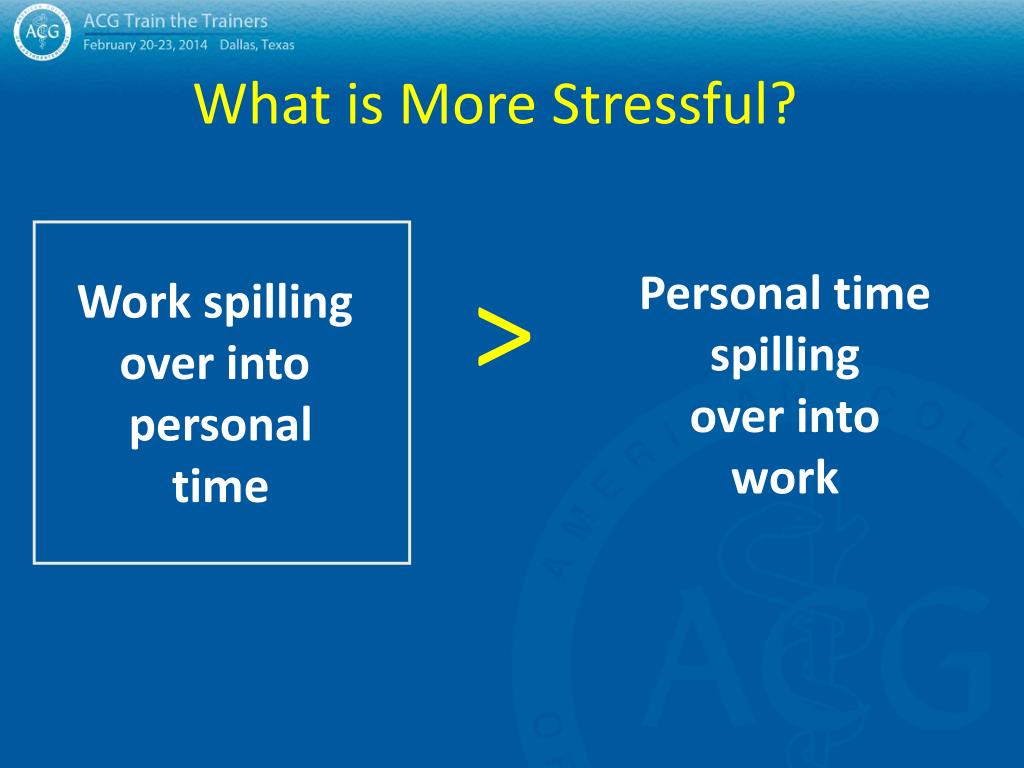 ACG
ACG Train the Trainers
February 20-23, 2014 Dallas, Texas

What is More Stressful?

Work spilling over into personal time

>

Personal time spilling over into work